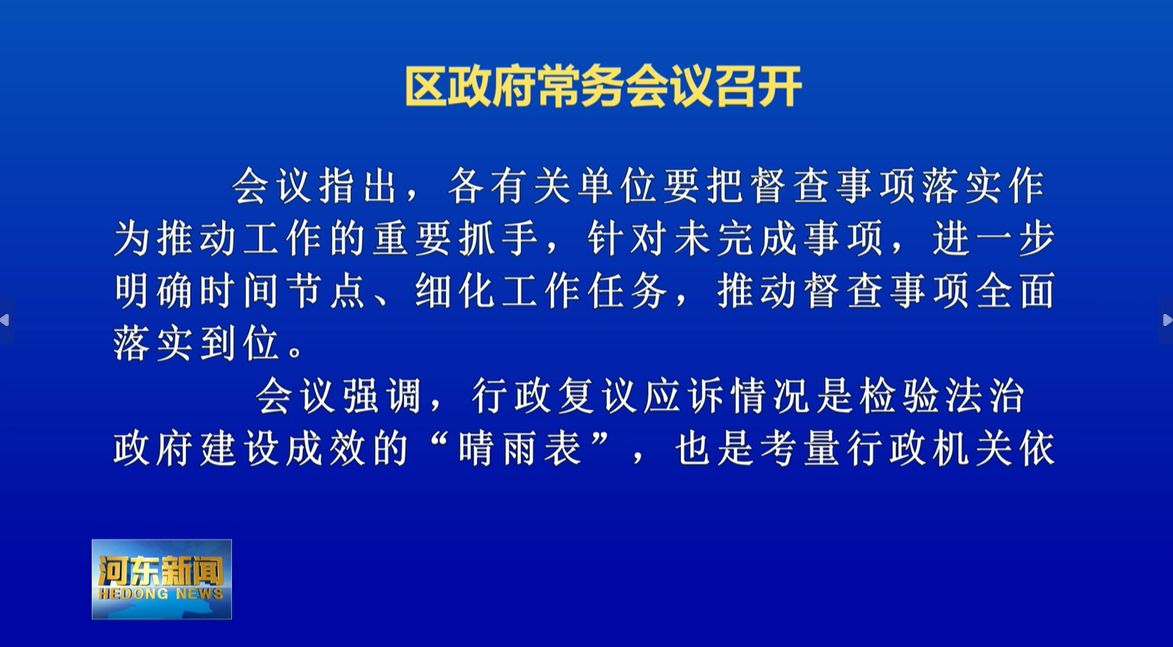 区政府常务会议召开

会议指出，各有关单位要把督查事项落实作为推动工作的重要抓手，针对未完成事项，进一步明确时间节点、细化工作任务，推动督查事项全面落实到位。

会议强调，行政复议应诉情况是检验法治政府建设成效的“晴雨表”，也是考量行政机关依

河东新闻
HEDONG NEWS